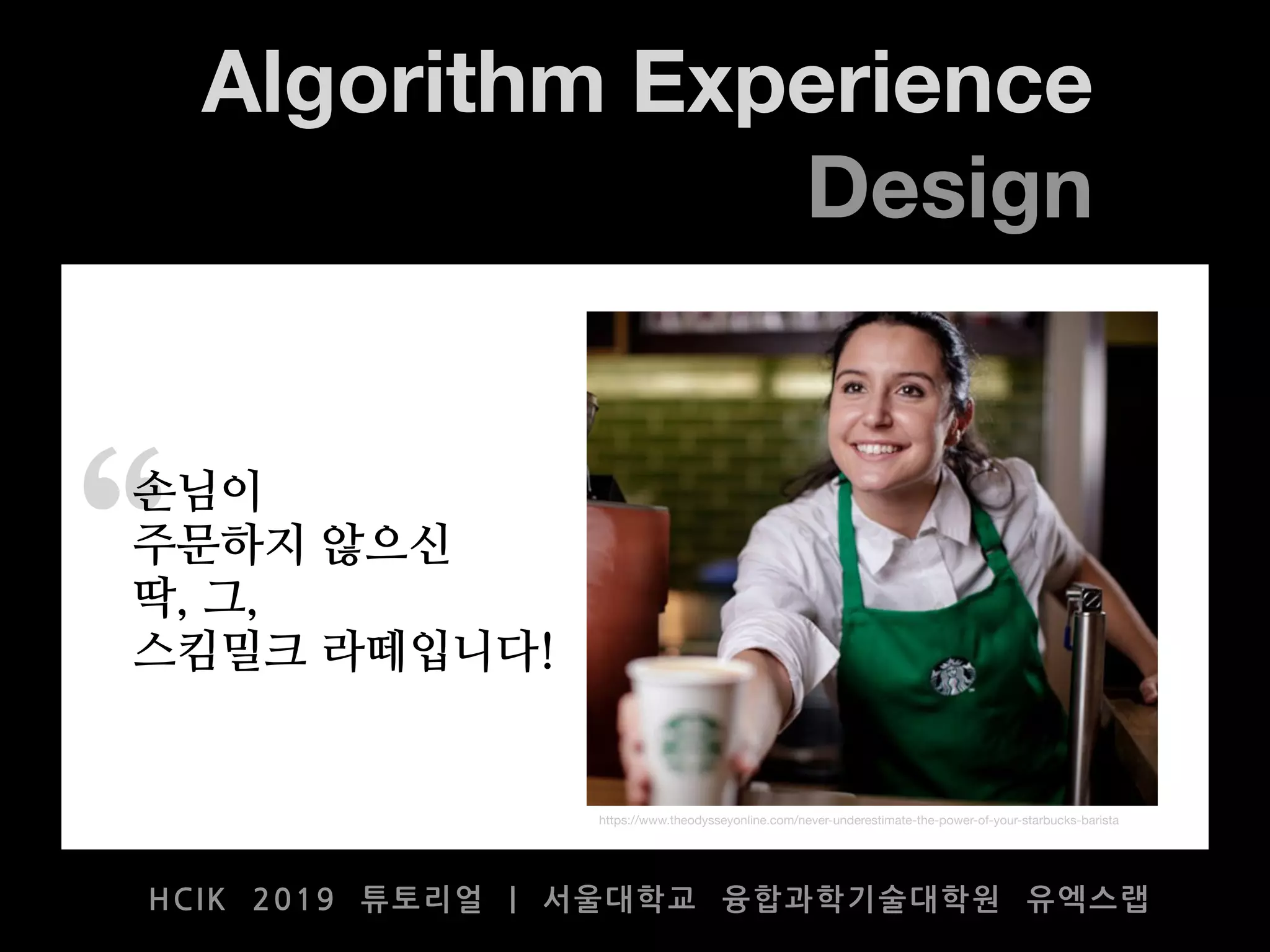 Algorithm Experience Design

“손님이
주문하지 않으신
딱, 그,
스킴밀크 라떼입니다!

https://www.theodysseyonline.com/never-underestimate-the-power-of-your-starbucks-barista

HCIK 2019 튜토리얼 | 서울대학교 융합과학기술대학원 유엑스랩